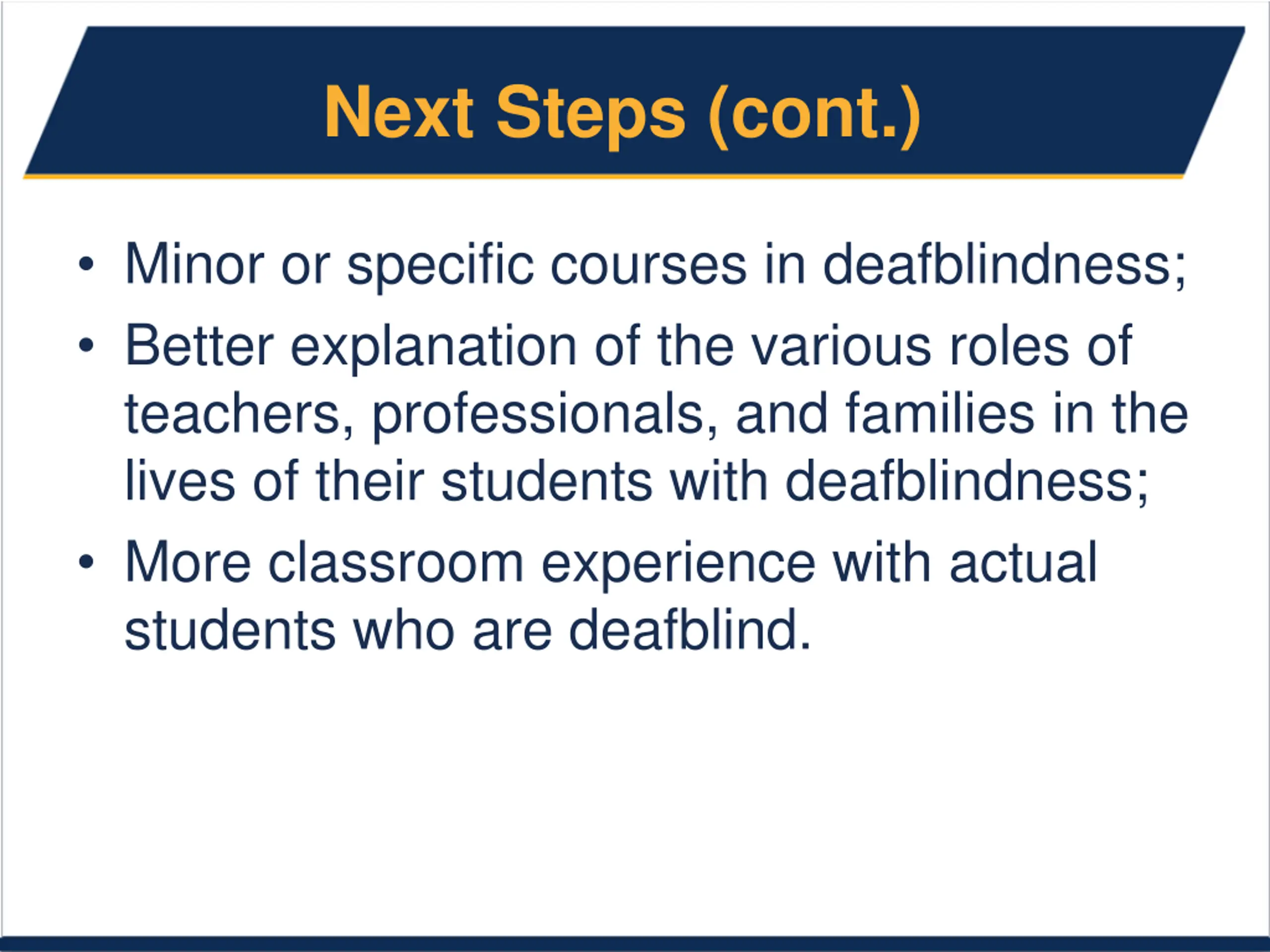 Next Steps (cont.)

• Minor or specific courses in deafblindness;
• Better explanation of the various roles of teachers, professionals, and families in the lives of their students with deafblindness;
• More classroom experience with actual students who are deafblind.